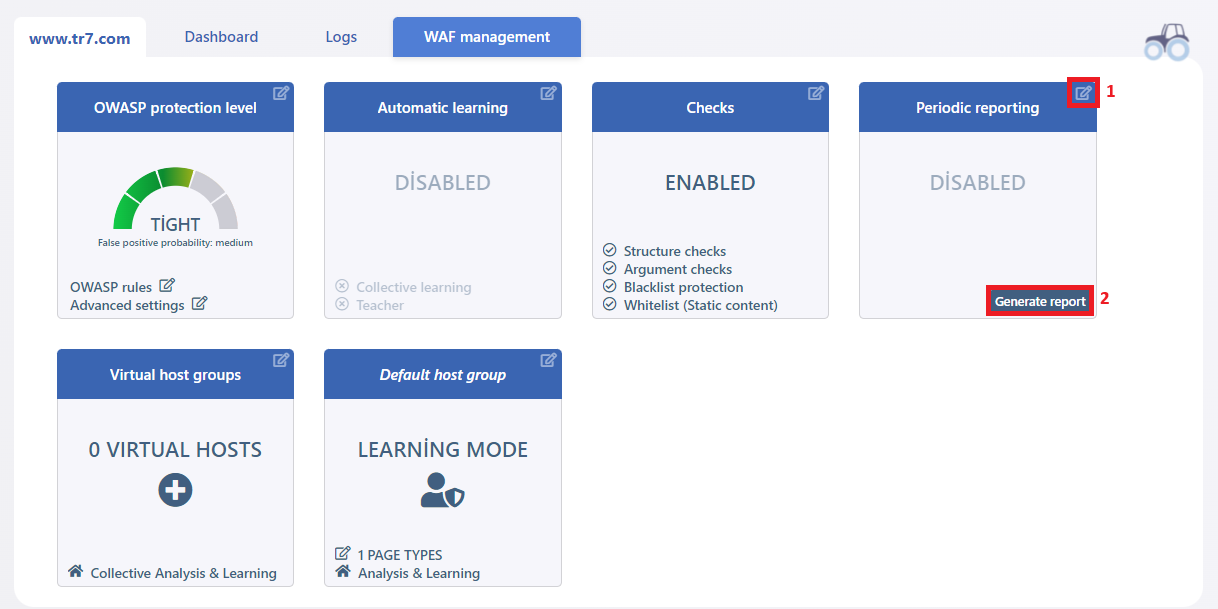 www.tr7.com
Dashboard
Logs
WAF management

OWASP protection level

TİGHT
False positive probability: medium

OWASP rules
Advanced settings

Automatic learning

DİSABLED

Collective learning
Teacher

Checks

ENABLED

Structure checks
Argument checks
Blacklist protection
Whitelist (Static content)

Periodic reporting

1

DİSABLED

Generate report

2

Virtual host groups

0 VIRTUAL HOSTS

Collective Analysis & Learning

Default host group

LEARNİNG MODE

1 PAGE TYPES
Analysis & Learning